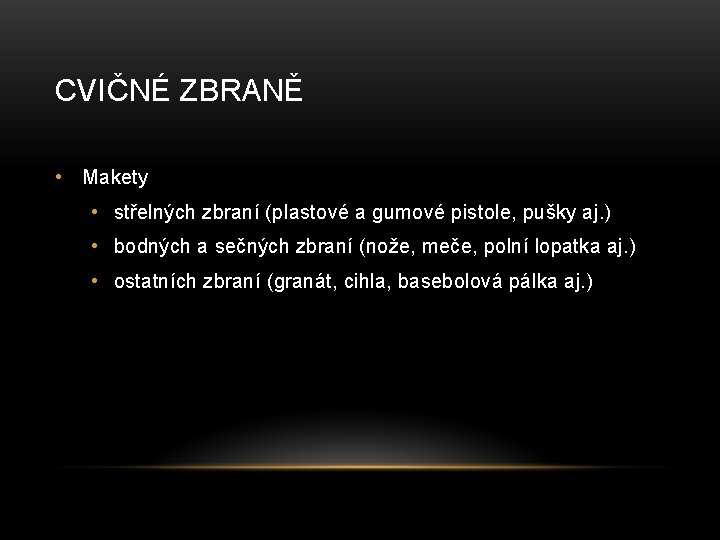 CVIČNÉ ZBRANĚ

• Makety
  • střelných zbraní (plastové a gumové pistole, pušky aj.)
  • bodných a sečných zbraní (nože, meče, polní lopatka aj.)
  • ostatních zbraní (granát, cihla, basebolová pálka aj.)